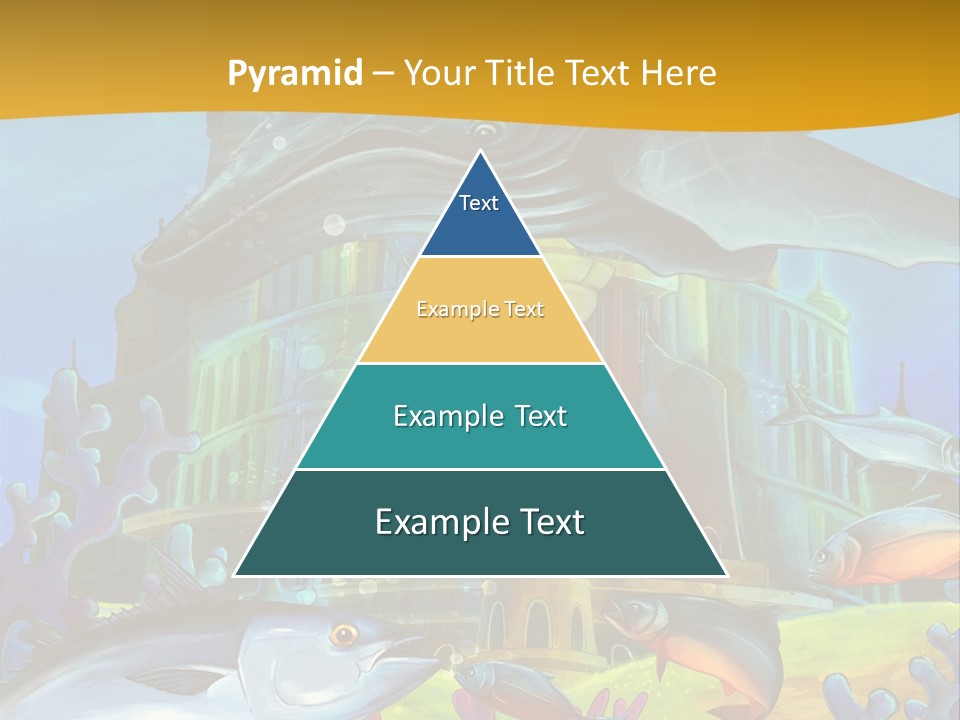 Pyramid – Your Title Text Here

Text

Example Text

Example Text

Example Text